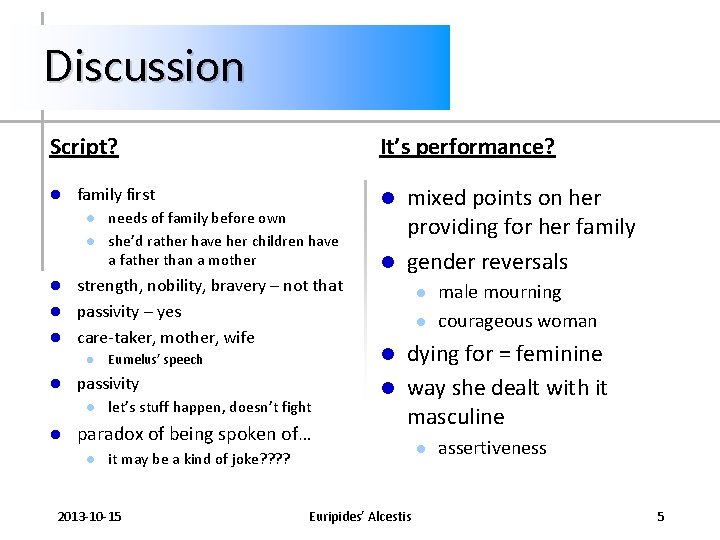 Discussion

Script?

- family first
  - needs of family before own
  - she'd rather have her children have a father than a mother
- strength, nobility, bravery – not that
- passivity – yes
- care-taker, mother, wife
  - Eumelus' speech
- passivity
  - let's stuff happen, doesn't fight
- paradox of being spoken of…
  - it may be a kind of joke????

It's performance?

- mixed points on her providing for her family
- gender reversals
  - male mourning
  - courageous woman
- dying for = feminine
- way she dealt with it masculine
  - assertiveness

2013-10-15
Euripides' Alcestis
5